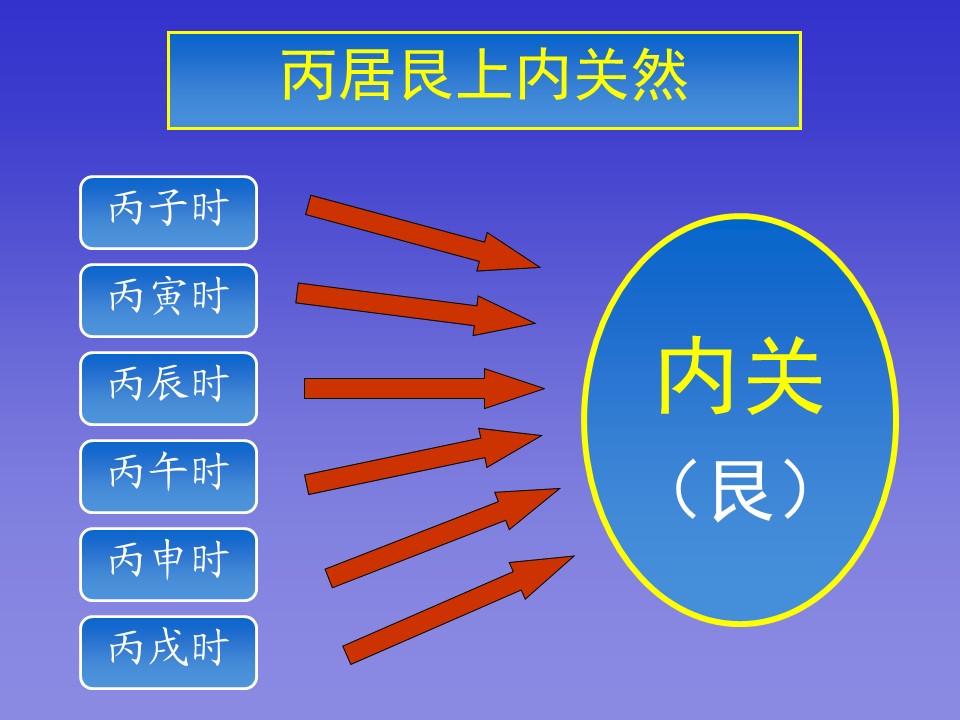 丙居艮上内关然

丙子时

丙寅时

丙辰时

丙午时

丙申时

丙戌时

内关
（艮）